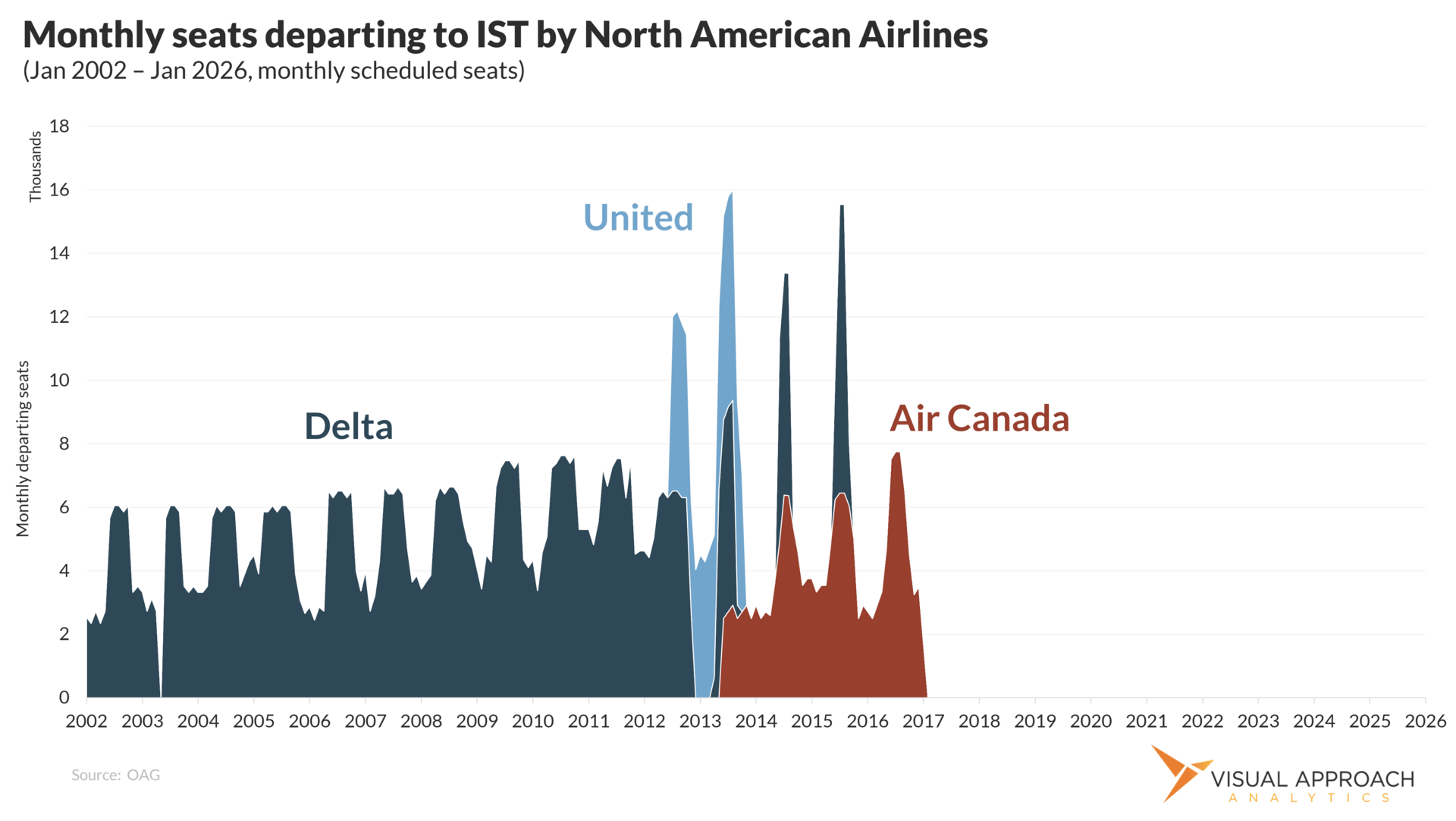 Monthly seats departing to IST by North American Airlines
(Jan 2002 – Jan 2026, monthly scheduled seats)

Thousands

Monthly departing seats

18
16
14
12
10
8
6
4
2
0

United

Delta

Air Canada

2002 2003 2004 2005 2006 2007 2008 2009 2010 2011 2012 2013 2014 2015 2016 2017 2018 2019 2020 2021 2022 2023 2024 2025 2026

Source: OAG

VISUAL APPROACH
ANALYTICS